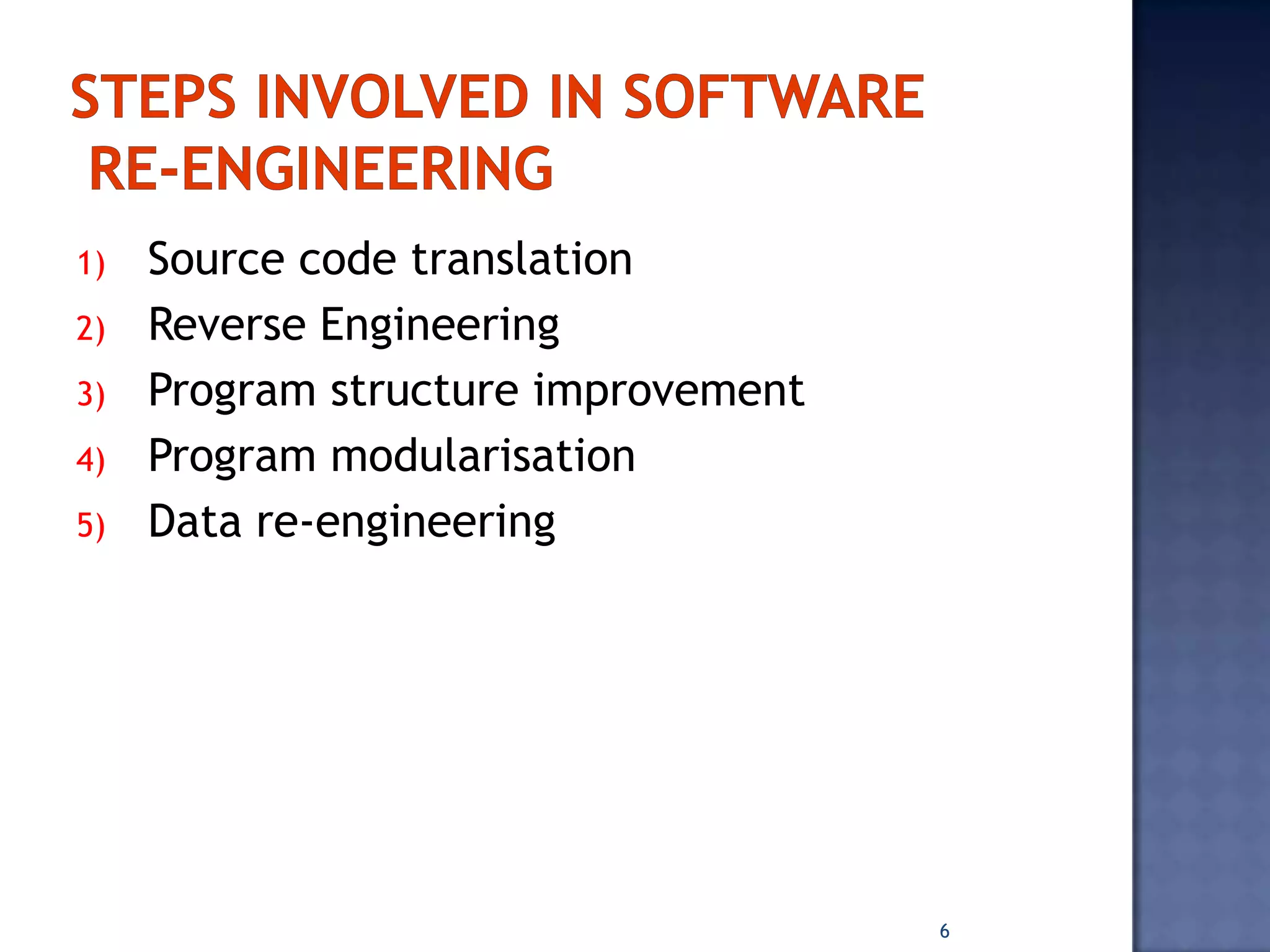 STEPS INVOLVED IN SOFTWARE RE-ENGINEERING

1) Source code translation
2) Reverse Engineering
3) Program structure improvement
4) Program modularisation
5) Data re-engineering

6